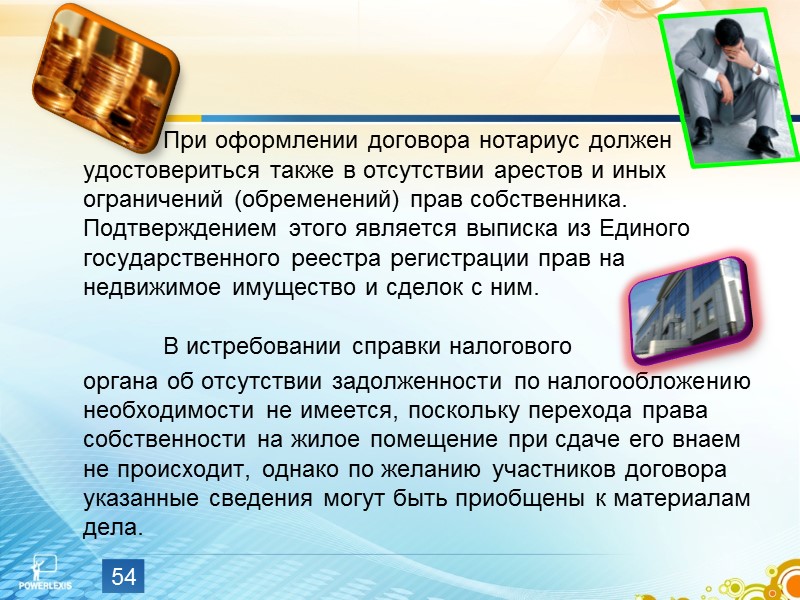 При оформлении договора нотариус должен удостовериться также в отсутствии арестов и иных ограничений (обременений) прав собственника. Подтверждением этого является выписка из Единого государственного реестра регистрации прав на недвижимое имущество и сделок с ним.

В истребовании справки налогового органа об отсутствии задолженности по налогообложению необходимости не имеется, поскольку перехода права собственности на жилое помещение при сдаче его внаем не происходит, однако по желанию участников договора указанные сведения могут быть приобщены к материалам дела.

POWERLEXIS

54